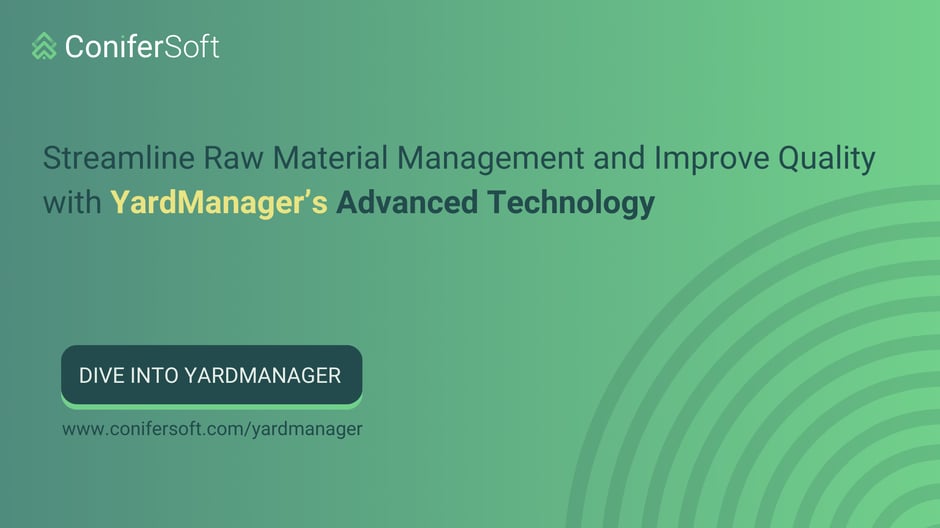 ConiferSoft

Streamline Raw Material Management and Improve Quality with YardManager's Advanced Technology

DIVE INTO YARDMANAGER

www.conifersoft.com/yardmanager